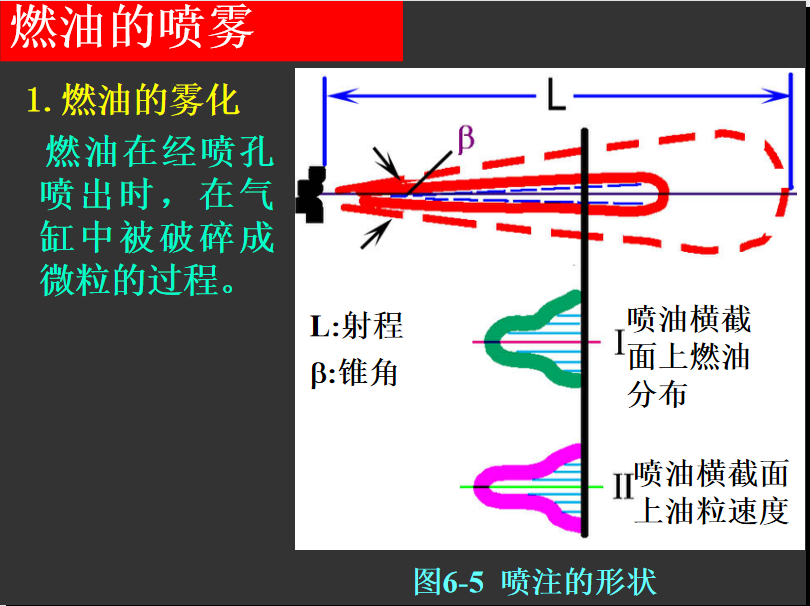 燃油的喷雾

1. 燃油的雾化

燃油在经喷孔喷出时，在气缸中被破碎成微粒的过程。

L

β

L:射程

β:锥角

I 喷油横截面上燃油分布

II 喷油横截面上油粒速度

图6-5 喷注的形状